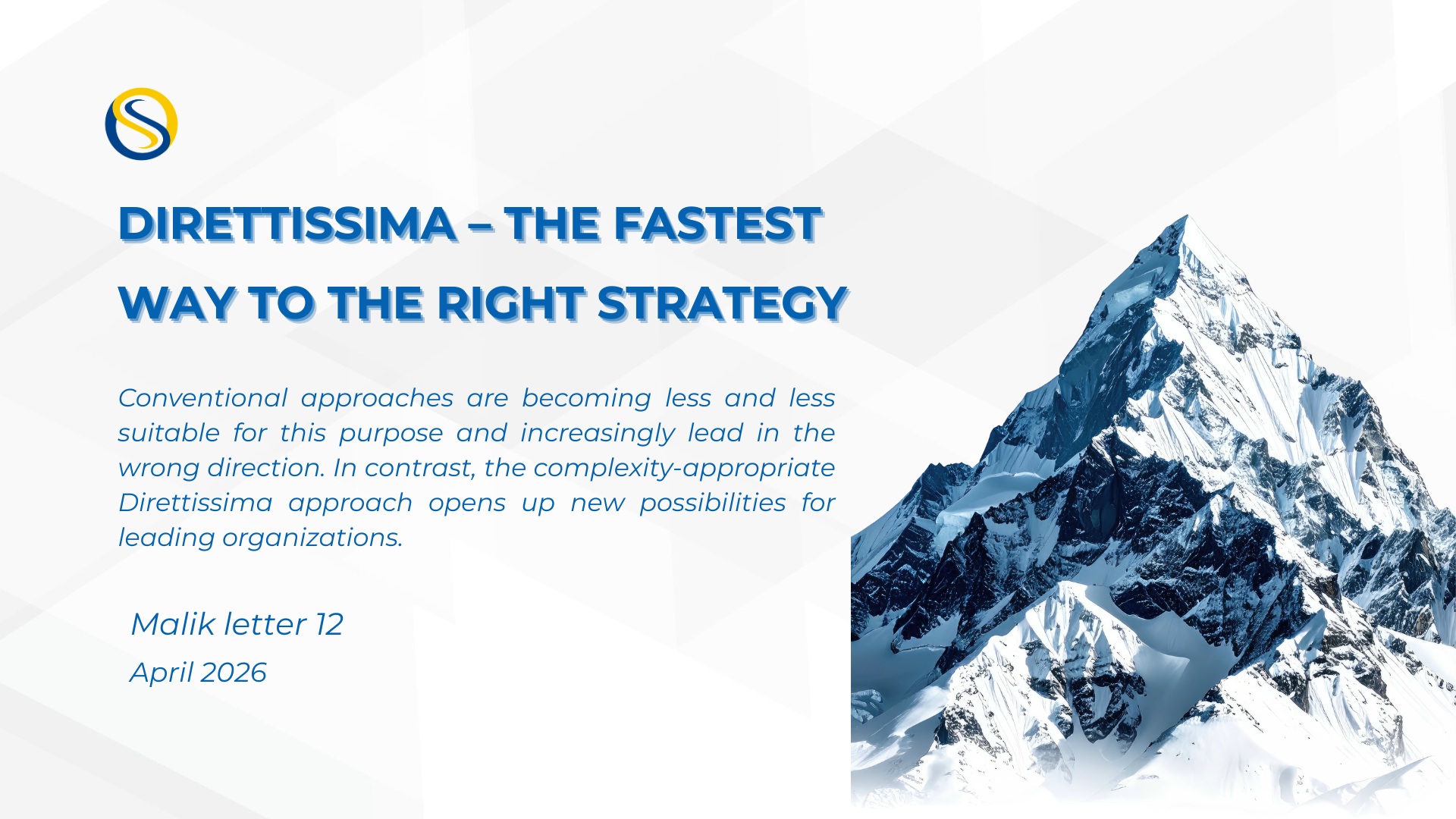 DIRETTISSIMA – THE FASTEST WAY TO THE RIGHT STRATEGY

Conventional approaches are becoming less and less suitable for this purpose and increasingly lead in the wrong direction. In contrast, the complexity-appropriate Direttissima approach opens up new possibilities for leading organizations.

Malik letter 12

April 2026